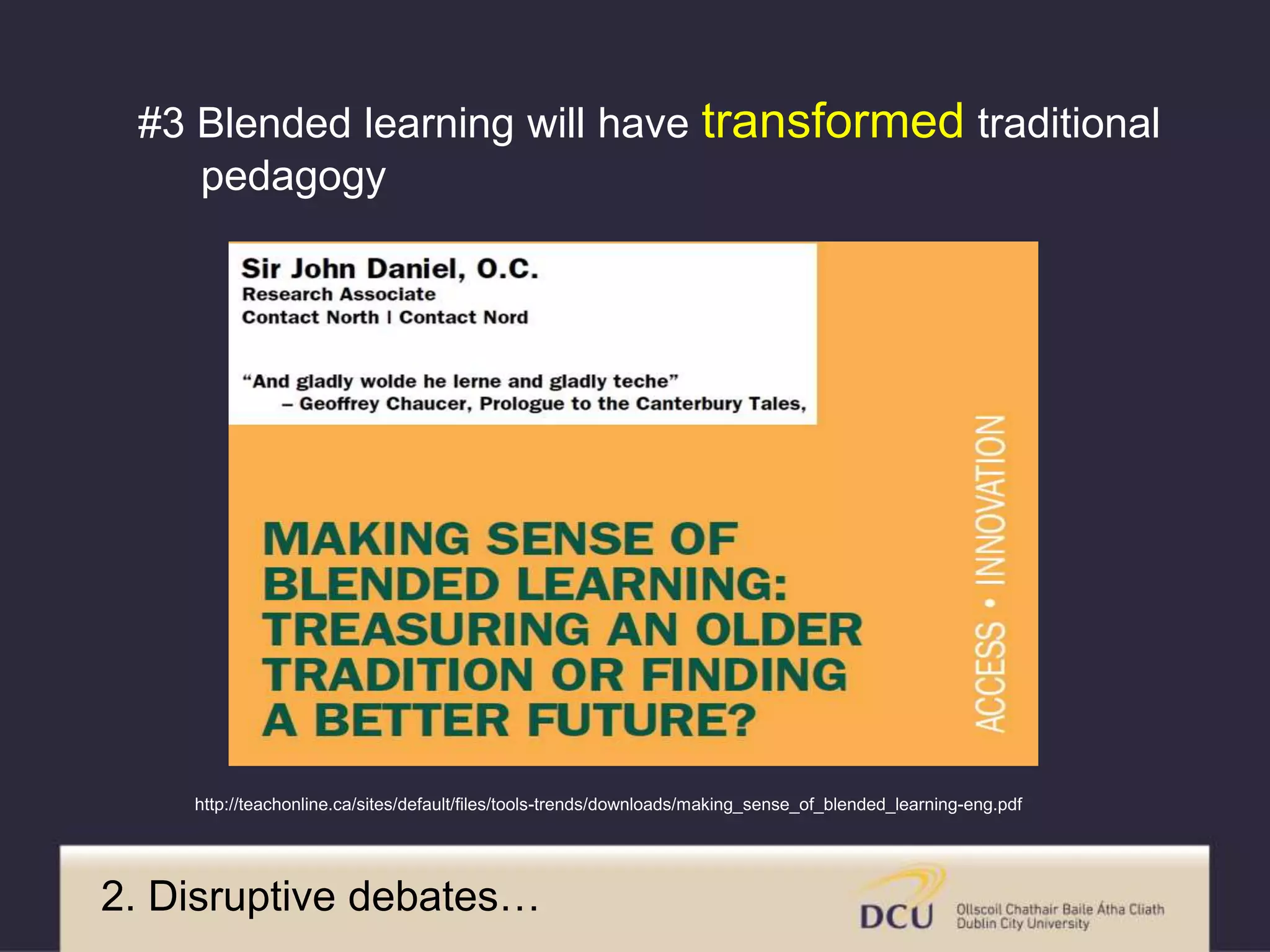 #3 Blended learning will have transformed traditional pedagogy

Sir John Daniel, O.C.
Research Associate
Contact North | Contact Nord

"And gladly wolde he lerne and gladly teche"
– Geoffrey Chaucer, Prologue to the Canterbury Tales,

MAKING SENSE OF BLENDED LEARNING: TREASURING AN OLDER TRADITION OR FINDING A BETTER FUTURE?

ACCESS • INNOVATION

http://teachonline.ca/sites/default/files/tools-trends/downloads/making_sense_of_blended_learning-eng.pdf

2. Disruptive debates…

DCU Ollscoil Chathair Baile Átha Cliath Dublin City University